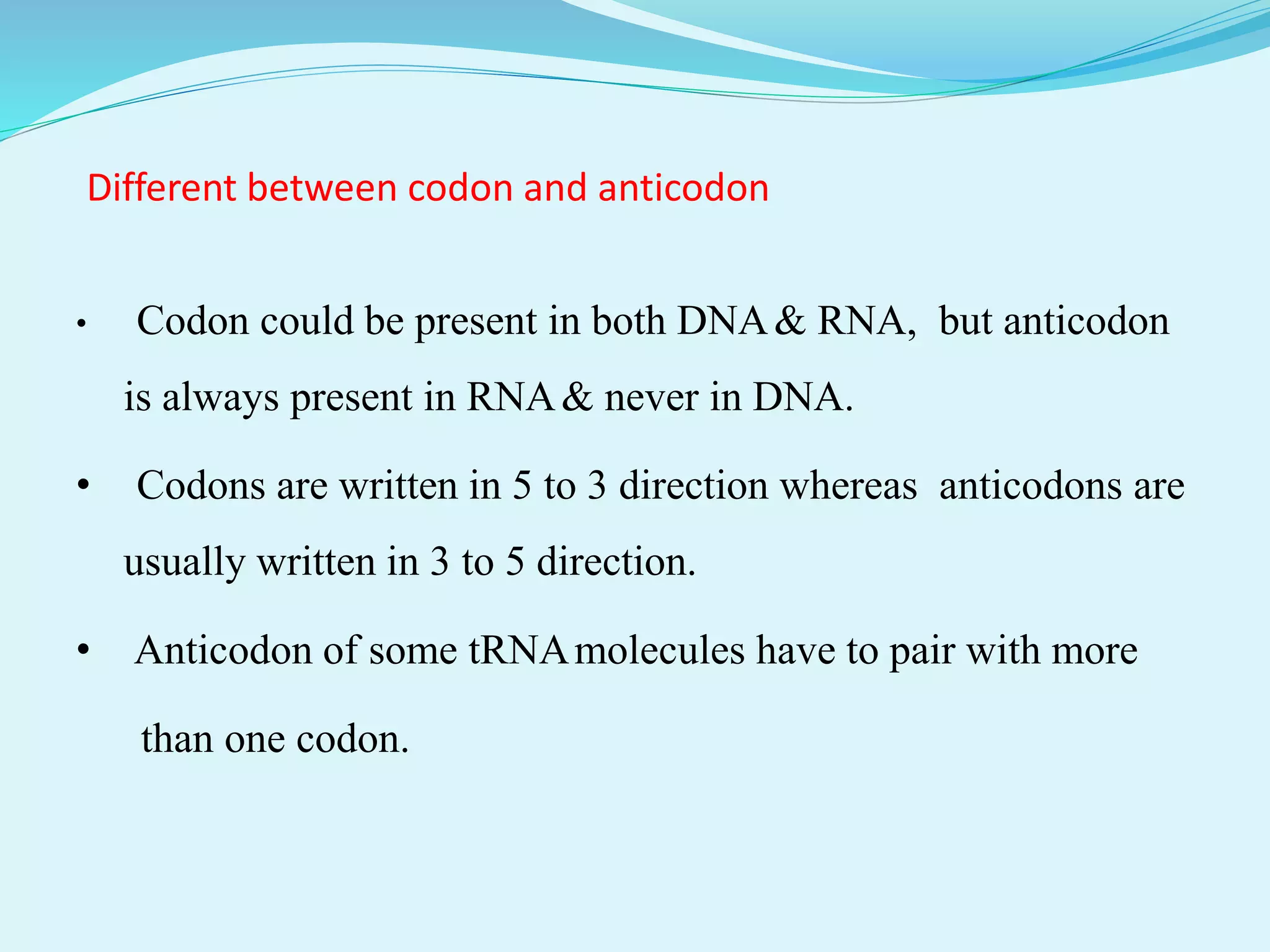 Different between codon and anticodon

• Codon could be present in both DNA & RNA, but anticodon is always present in RNA & never in DNA.

• Codons are written in 5 to 3 direction whereas anticodons are usually written in 3 to 5 direction.

• Anticodon of some tRNA molecules have to pair with more than one codon.